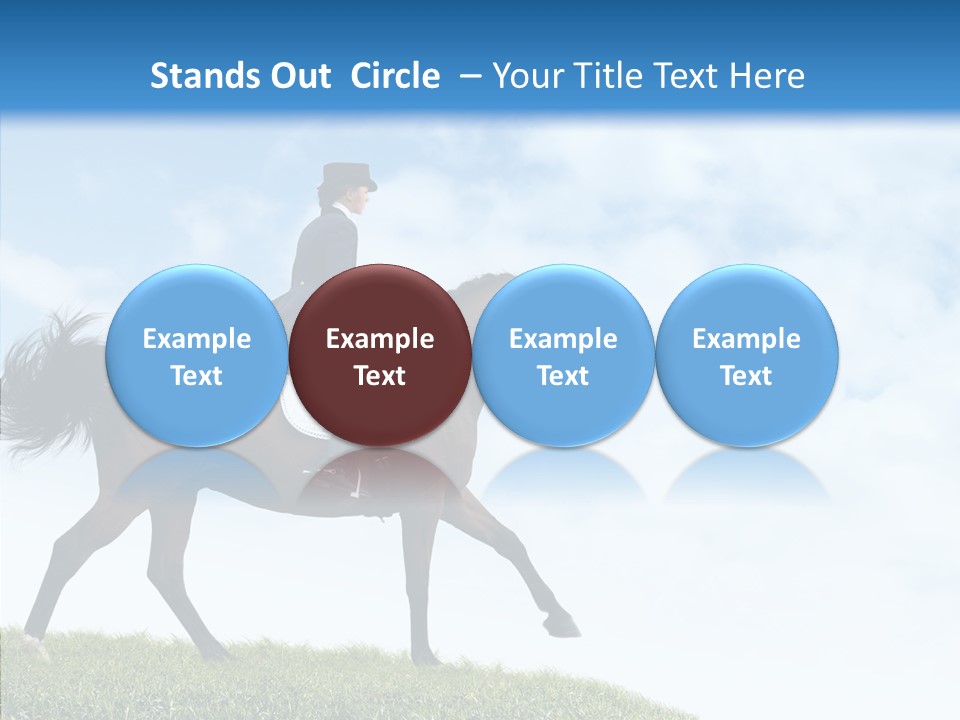 Stands Out Circle – Your Title Text Here

Example Text

Example Text

Example Text

Example Text